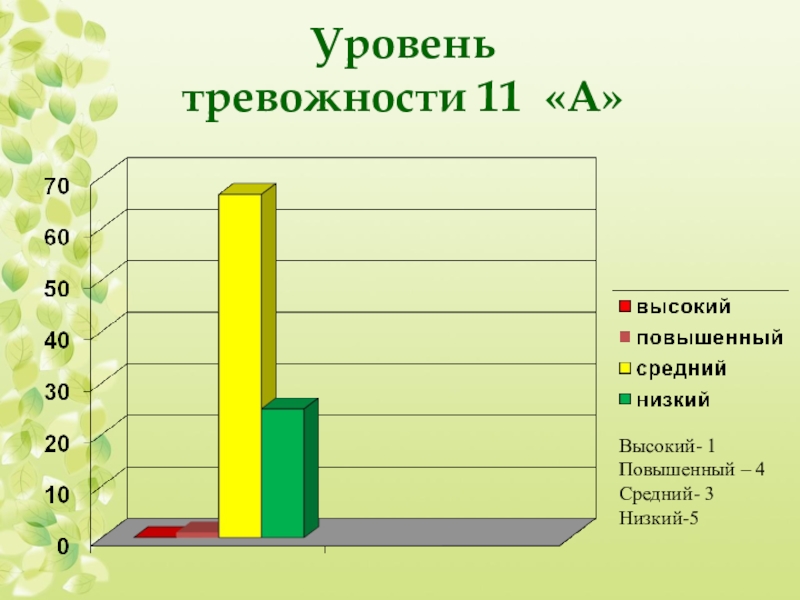 Уровень тревожности 11 «А»

70
60
50
40
30
20
10
0

высокий
повышенный
средний
низкий

Высокий- 1
Повышенный – 4
Средний- 3
Низкий-5